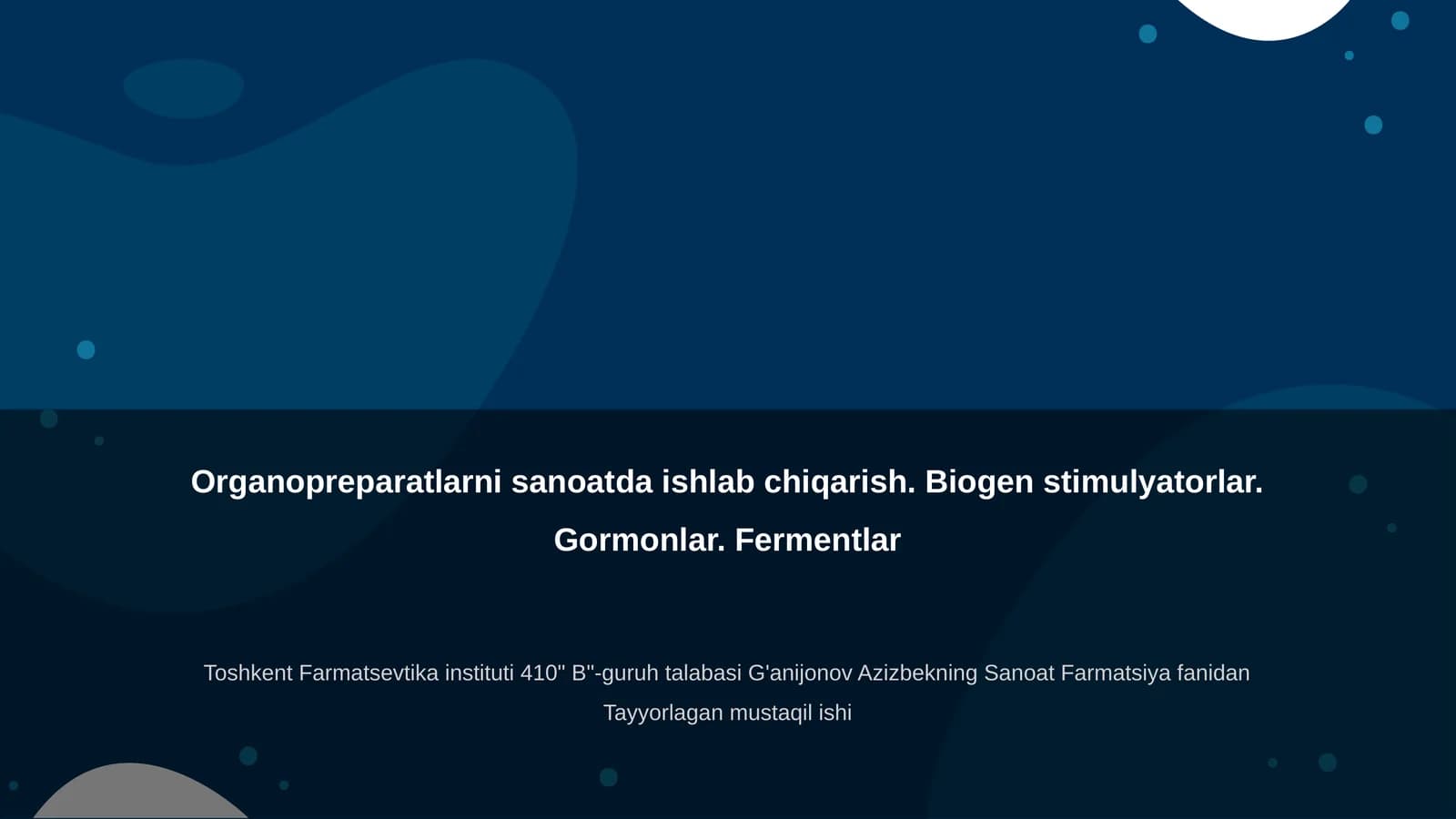 Organopreparatlarni sanoatda ishlab chiqarish. Biogen stimulyatorlar. Gormonlar. Fermentlar

Toshkent Farmatsevtika instituti 410" B"-guruh talabasi G'anijonov Azizbekning Sanoat Farmatsiya fanidan Tayyorlagan mustaqil ishi